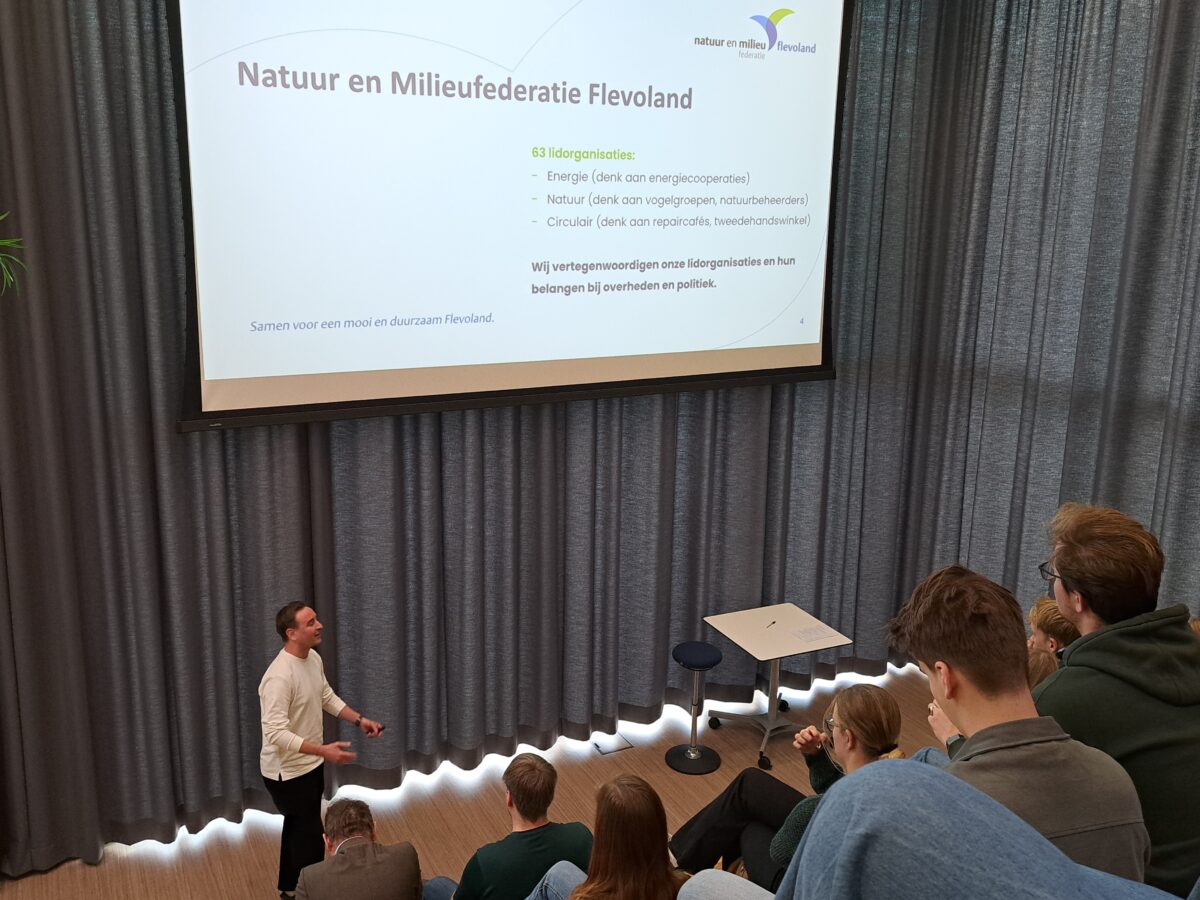 natuur en milieu flevoland
federatie

Natuur en Milieufederatie Flevoland

63 lidorganisaties:
- Energie (denk aan energiecooperaties)
- Natuur (denk aan vogelgroepen, natuurbeheerders)
- Circulair (denk aan repaircafés, tweedehandswinkel)

Wij vertegenwoordigen onze lidorganisaties en hun belangen bij overheden en politiek.

Samen voor een mooi en duurzaam Flevoland.

4